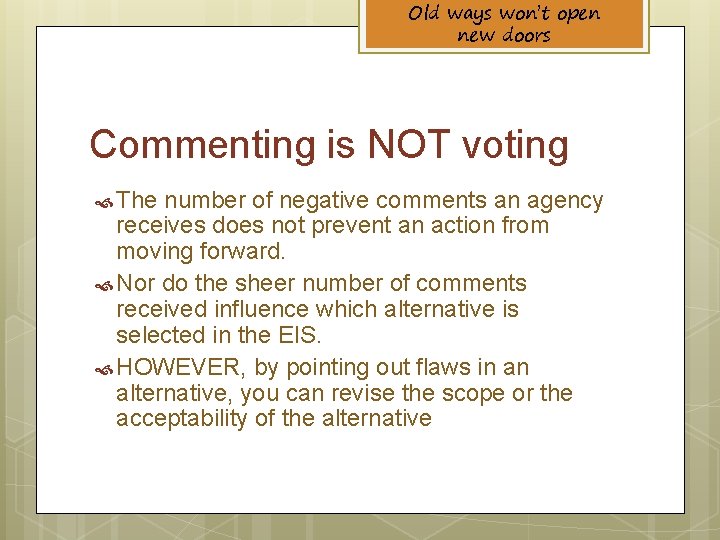 Old ways won't open new doors

Commenting is NOT voting

The number of negative comments an agency receives does not prevent an action from moving forward.

Nor do the sheer number of comments received influence which alternative is selected in the EIS.

HOWEVER, by pointing out flaws in an alternative, you can revise the scope or the acceptability of the alternative